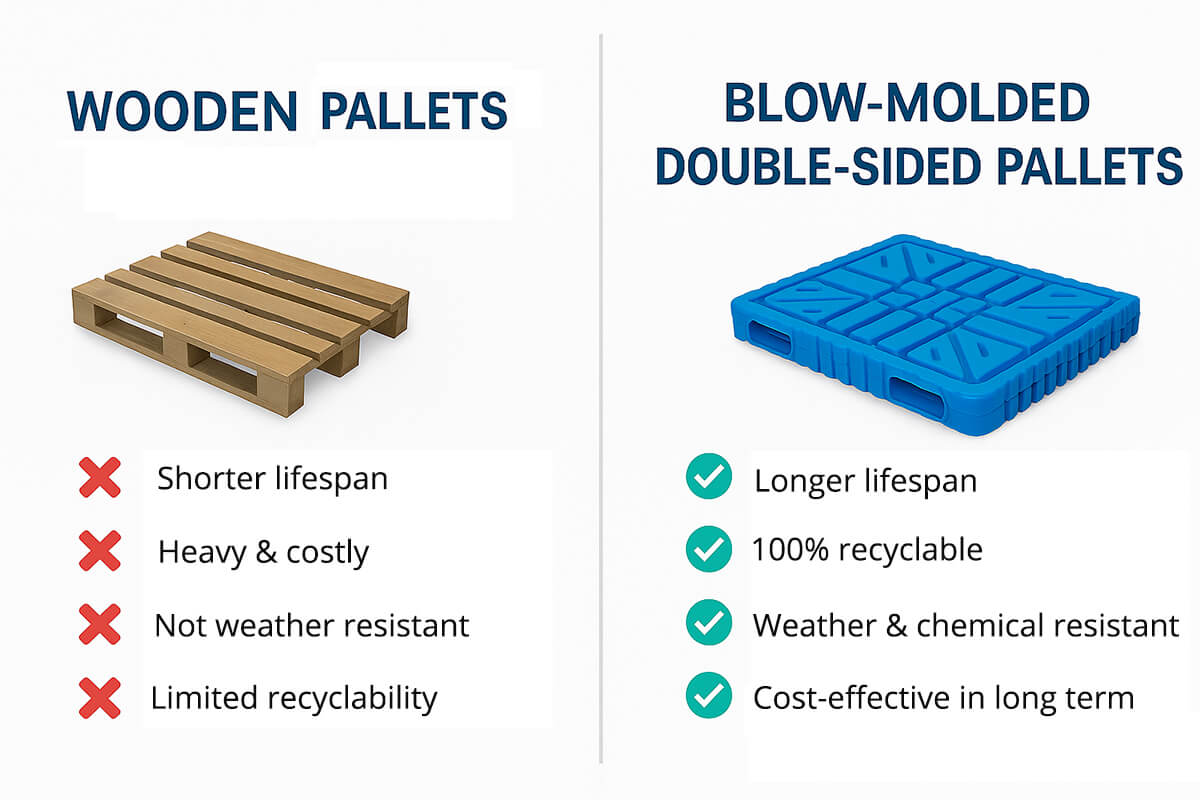 WOODEN PALLETS

Shorter lifespan
Heavy & costly
Not weather resistant
Limited recyclability

BLOW-MOLDED DOUBLE-SIDED PALLETS

Longer lifespan
100% recyclable
Weather & chemical resistant
Cost-effective in long term